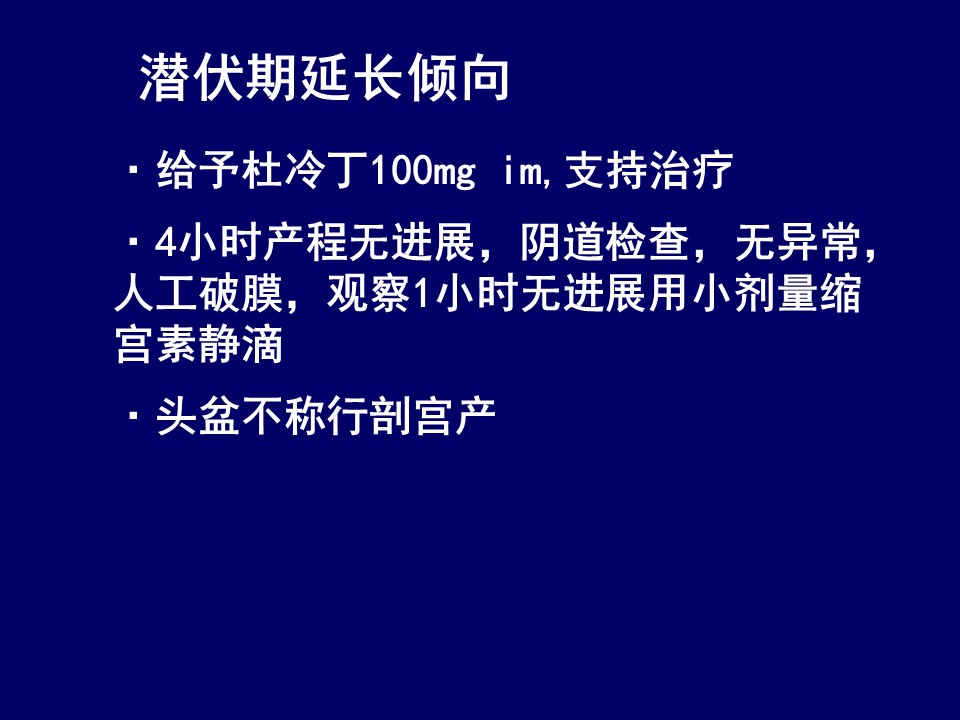 潜伏期延长倾向

· 给予杜冷丁100mg im,支持治疗

· 4小时产程无进展，阴道检查，无异常，人工破膜，观察1小时无进展用小剂量缩宫素静滴

· 头盆不称行剖宫产